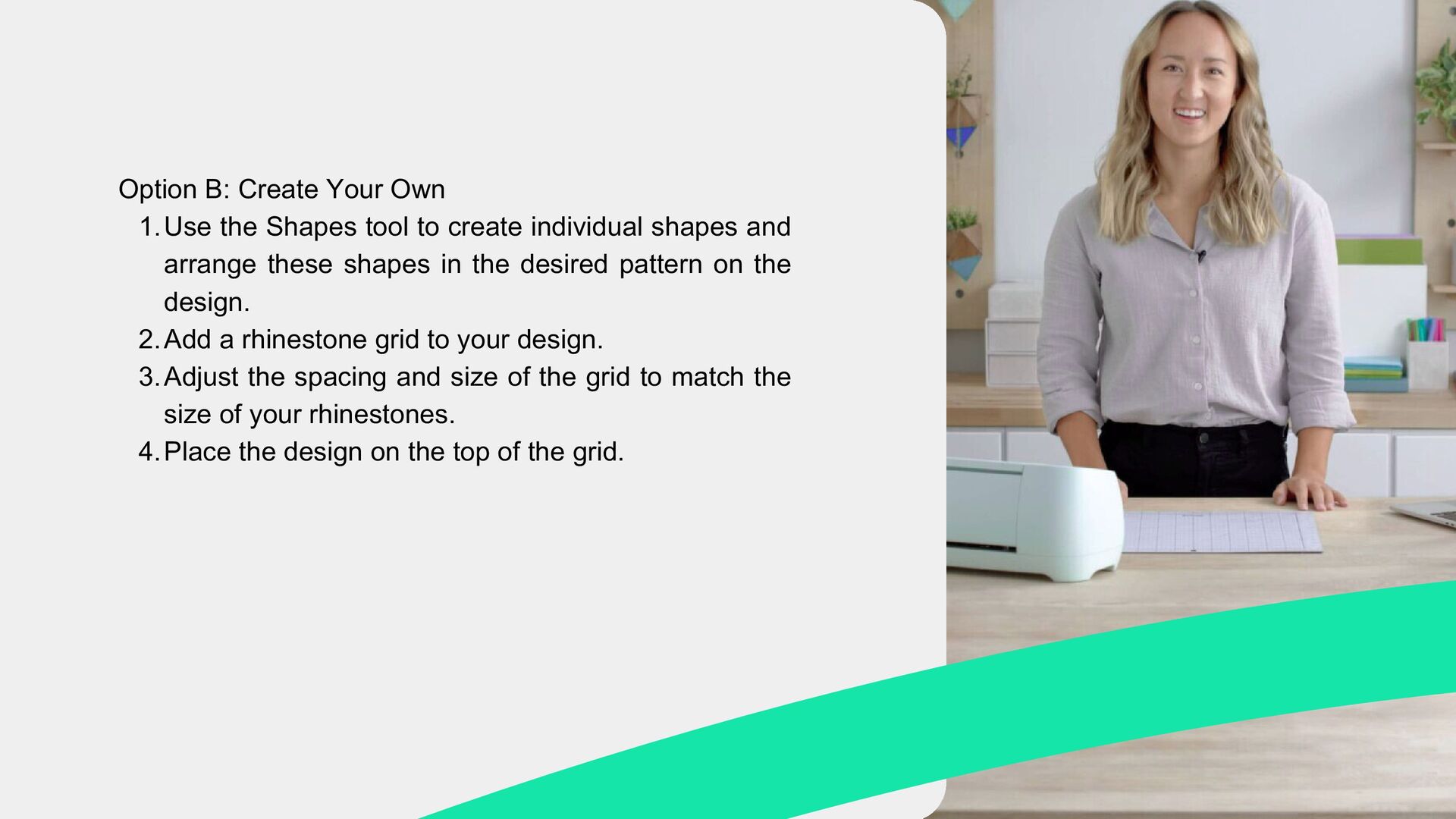 Option B: Create Your Own

1. Use the Shapes tool to create individual shapes and arrange these shapes in the desired pattern on the design.
2. Add a rhinestone grid to your design.
3. Adjust the spacing and size of the grid to match the size of your rhinestones.
4. Place the design on the top of the grid.